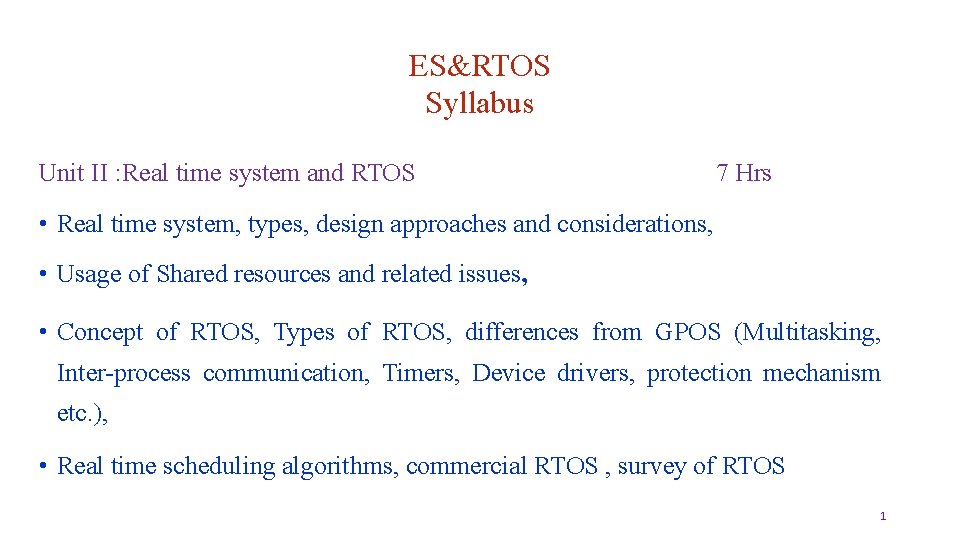 ES&RTOS
Syllabus

Unit II :Real time system and RTOS 7 Hrs

• Real time system, types, design approaches and considerations,

• Usage of Shared resources and related issues,

• Concept of RTOS, Types of RTOS, differences from GPOS (Multitasking, Inter-process communication, Timers, Device drivers, protection mechanism etc.),

• Real time scheduling algorithms, commercial RTOS , survey of RTOS

1